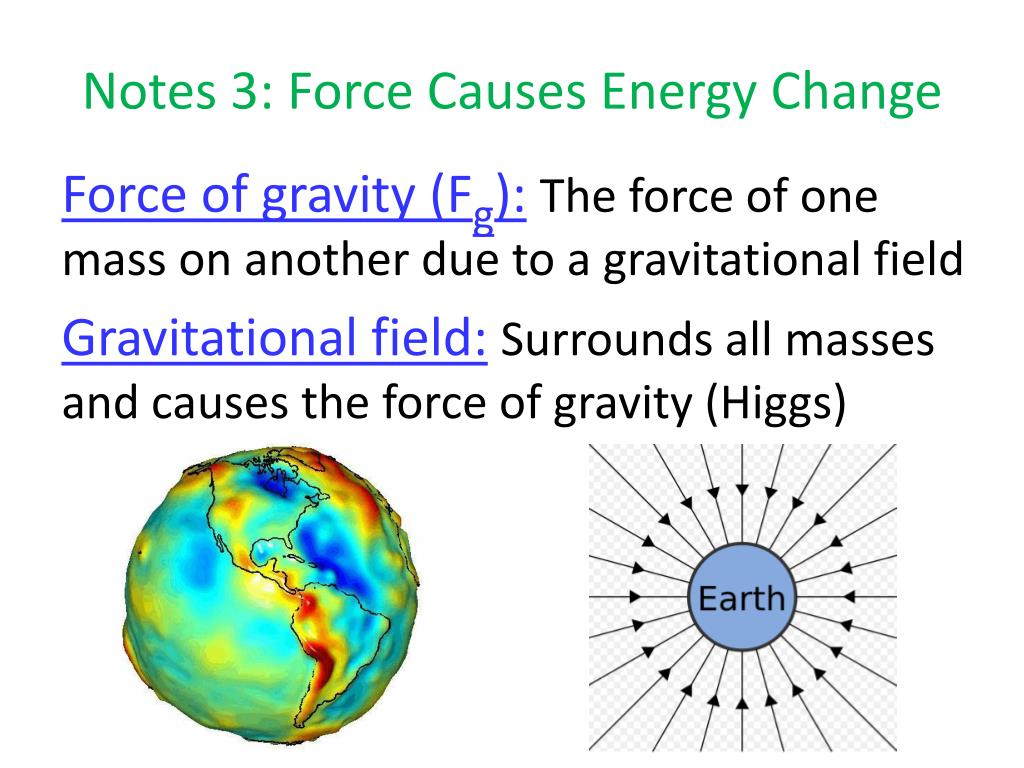 Notes 3: Force Causes Energy Change

Force of gravity ($F_g$): The force of one mass on another due to a gravitational field

Gravitational field: Surrounds all masses and causes the force of gravity (Higgs)

Earth